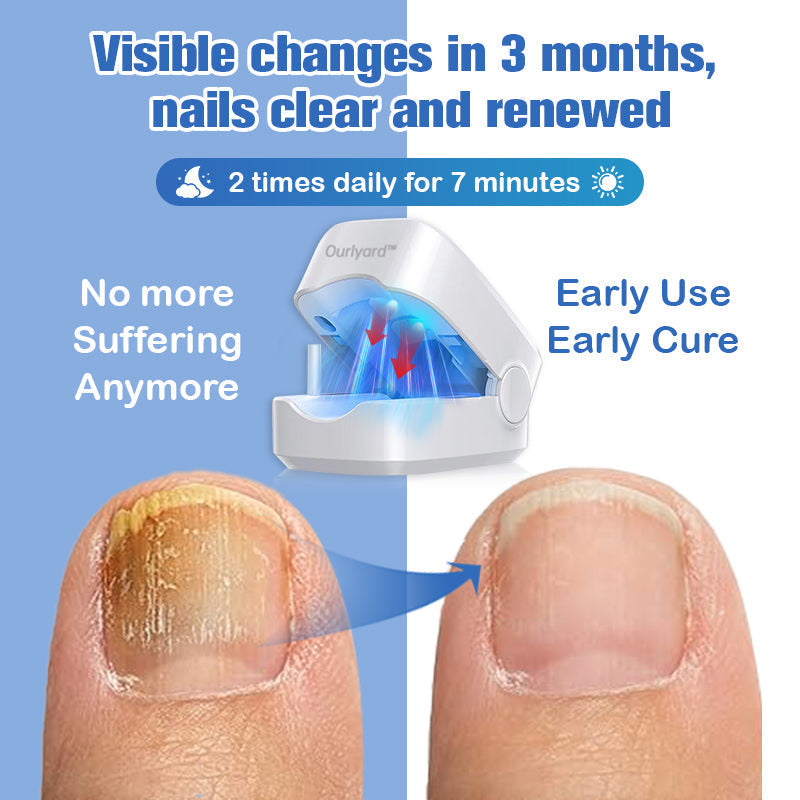 Visible changes in 3 months, nails clear and renewed

2 times daily for 7 minutes

Ourlyard™

No more Suffering Anymore

Early Use Early Cure